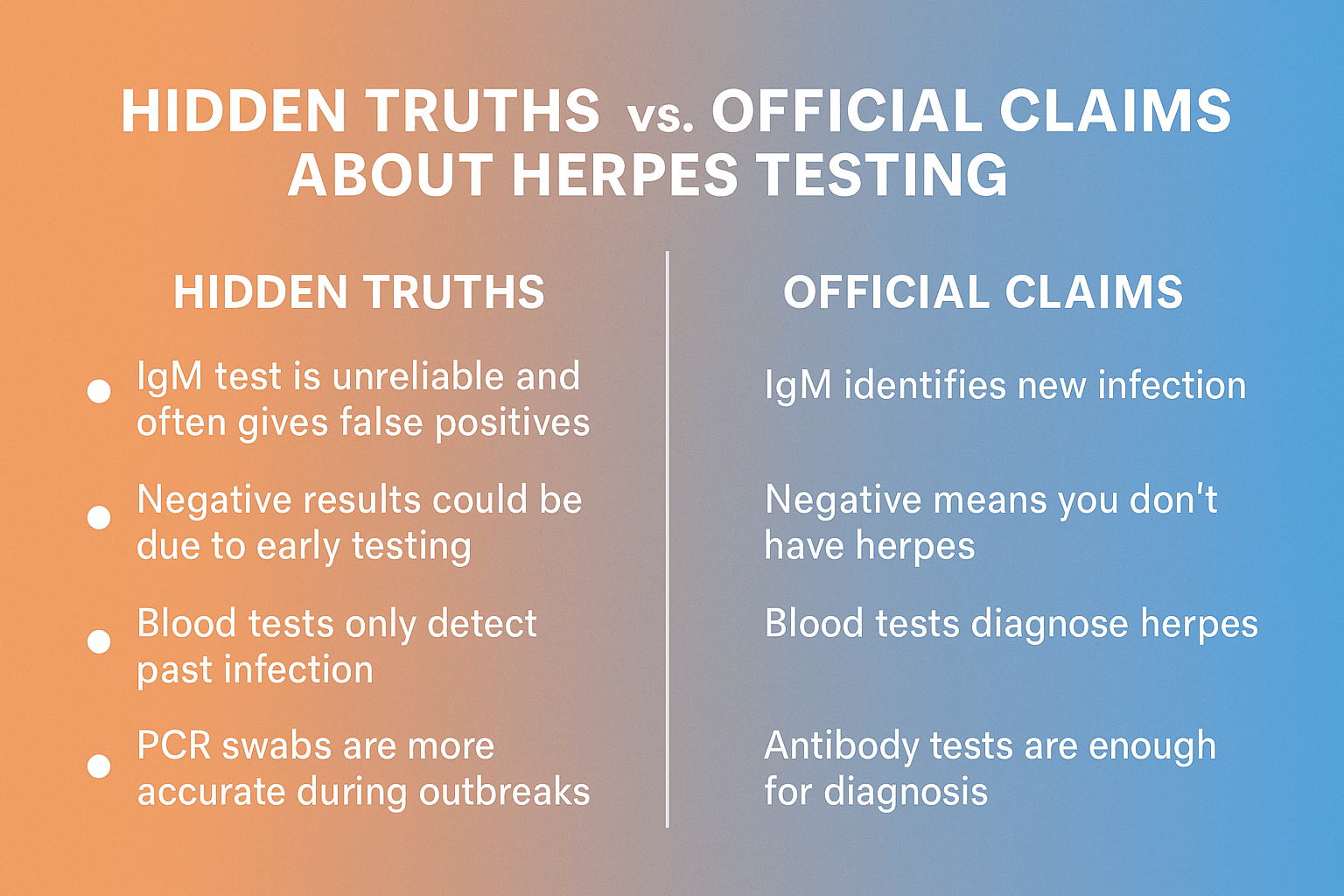 HIDDEN TRUTHS vs. OFFICIAL CLAIMS ABOUT HERPES TESTING

HIDDEN TRUTHS

- IgM test is unreliable and often gives false positives
- Negative results could be due to early testing
- Blood tests only detect past infection
- PCR swabs are more accurate during outbreaks

OFFICIAL CLAIMS

IgM identifies new infection

Negative means you don't have herpes

Blood tests diagnose herpes

Antibody tests are enough for diagnosis